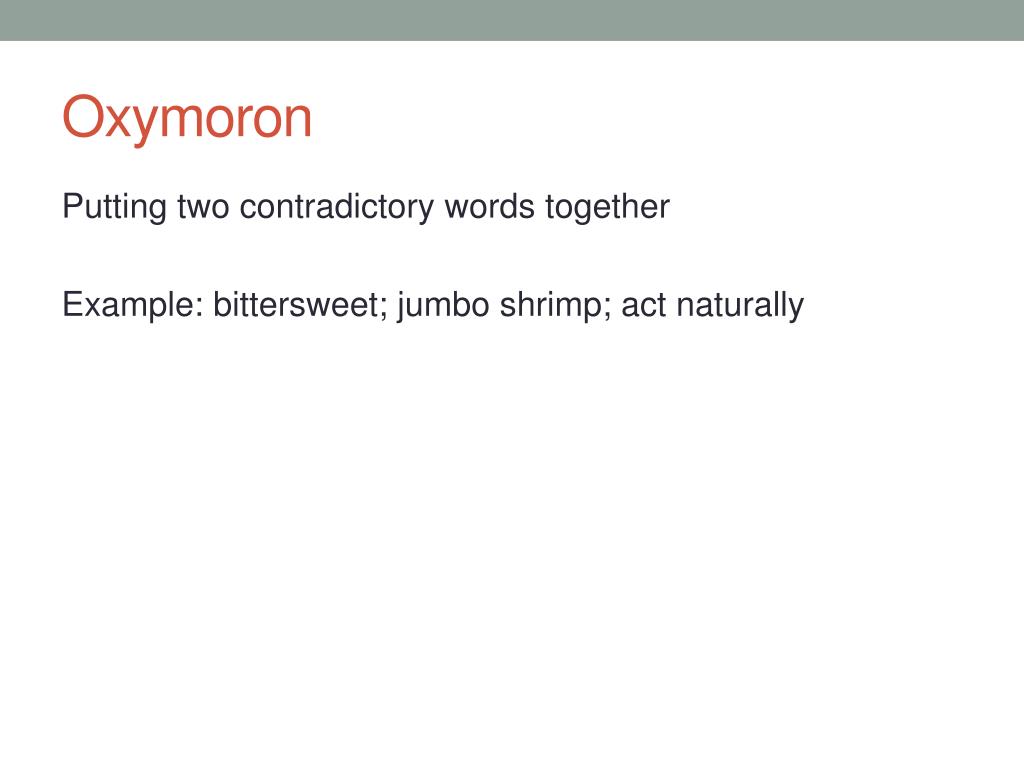 Oxymoron

Putting two contradictory words together

Example: bittersweet; jumbo shrimp; act naturally